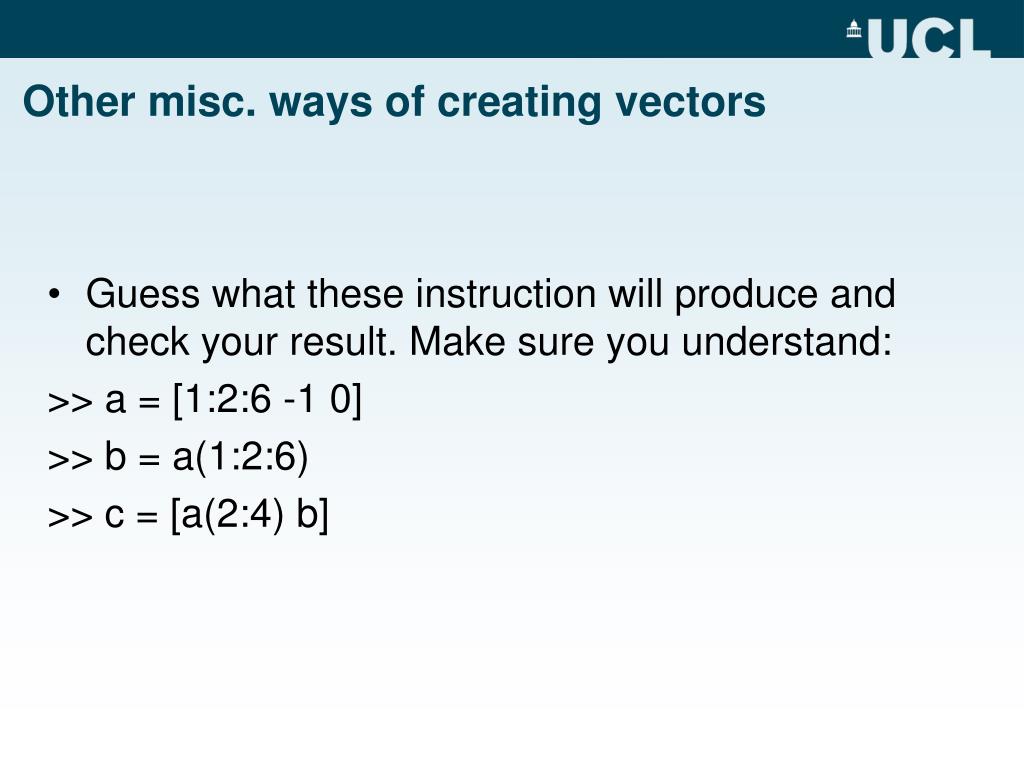 UCL

Other misc. ways of creating vectors

• Guess what these instruction will produce and check your result. Make sure you understand:

>> a = [1:2:6 -1 0]

>> b = a(1:2:6)

>> c = [a(2:4) b]